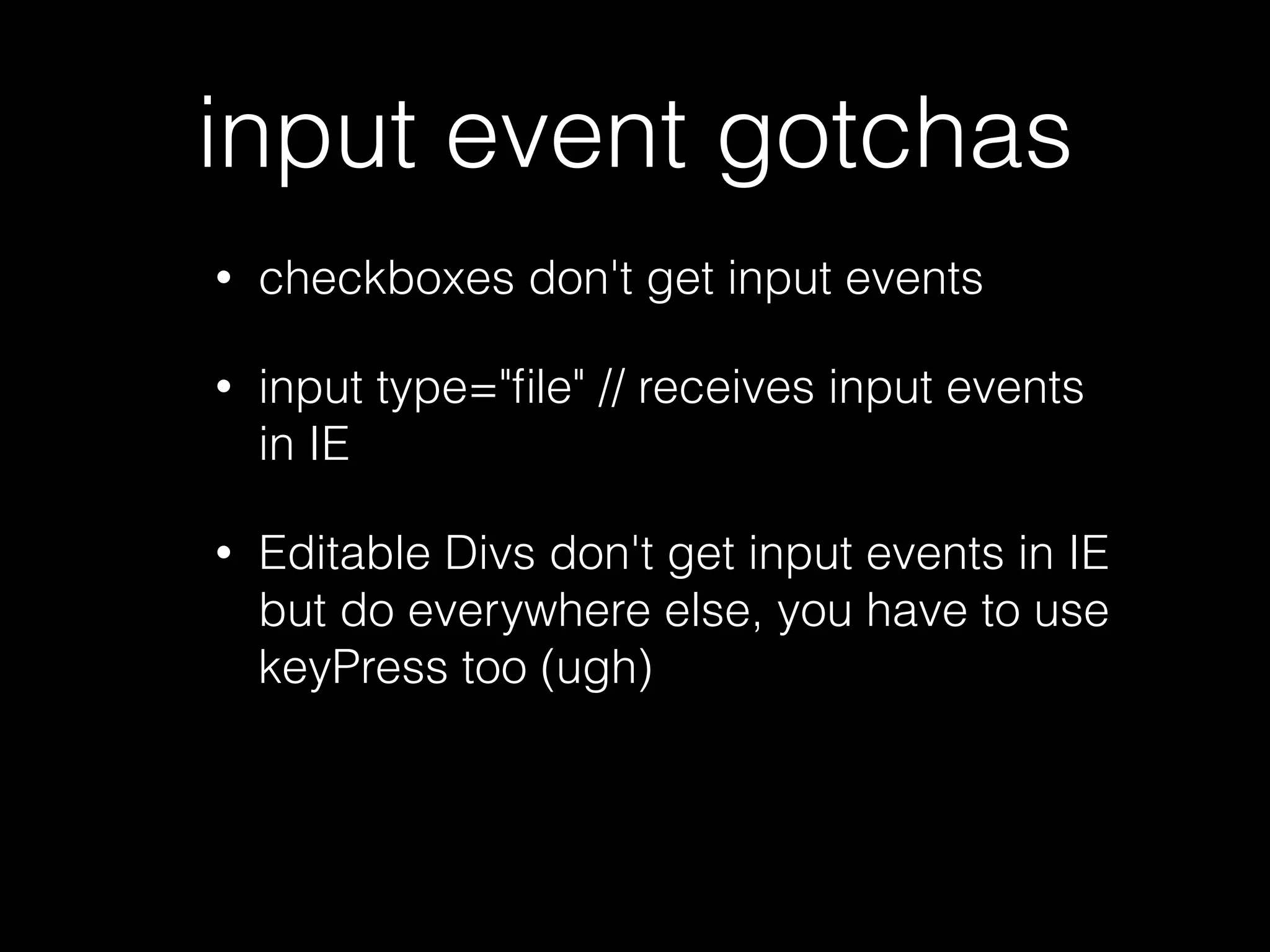 input event gotchas

• checkboxes don't get input events

• input type="file" // receives input events in IE

• Editable Divs don't get input events in IE but do everywhere else, you have to use keyPress too (ugh)